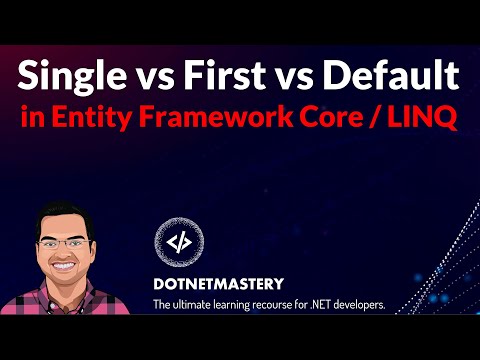 Single vs First vs Default
in Entity Framework Core / LINQ

</>

DOTNETMASTERY
The ultimate learning recourse for .NET developers.